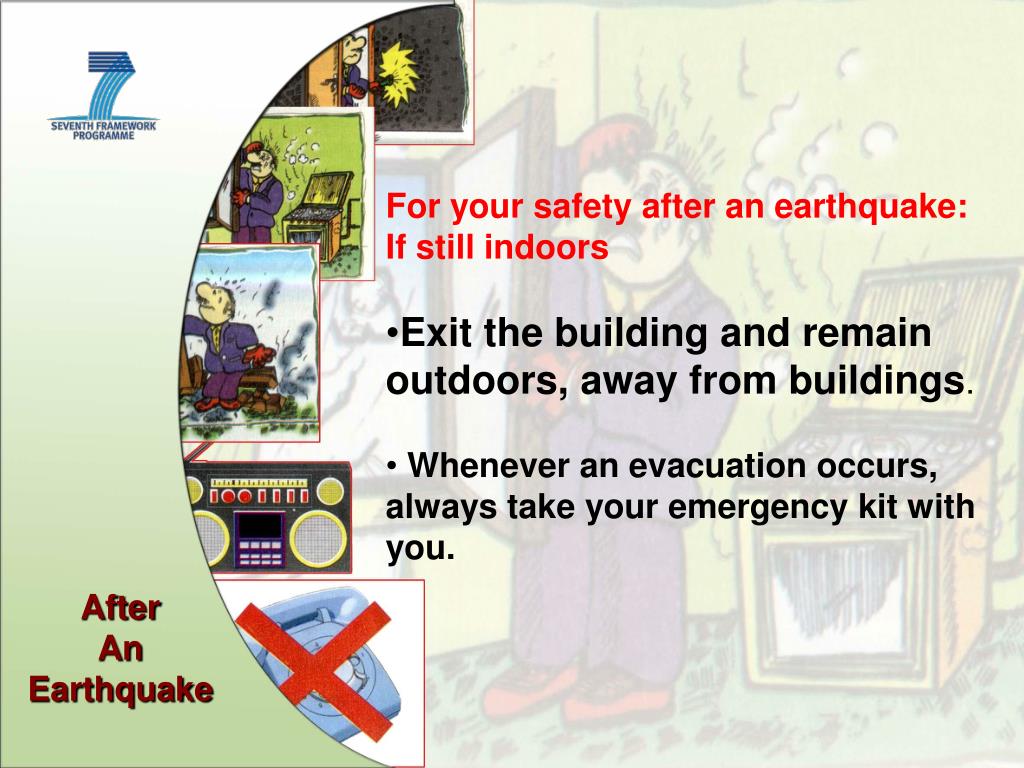 SEVENTH FRAMEWORK PROGRAMME

For your safety after an earthquake:
If still indoors

•Exit the building and remain outdoors, away from buildings.

• Whenever an evacuation occurs, always take your emergency kit with you.

After
An
Earthquake